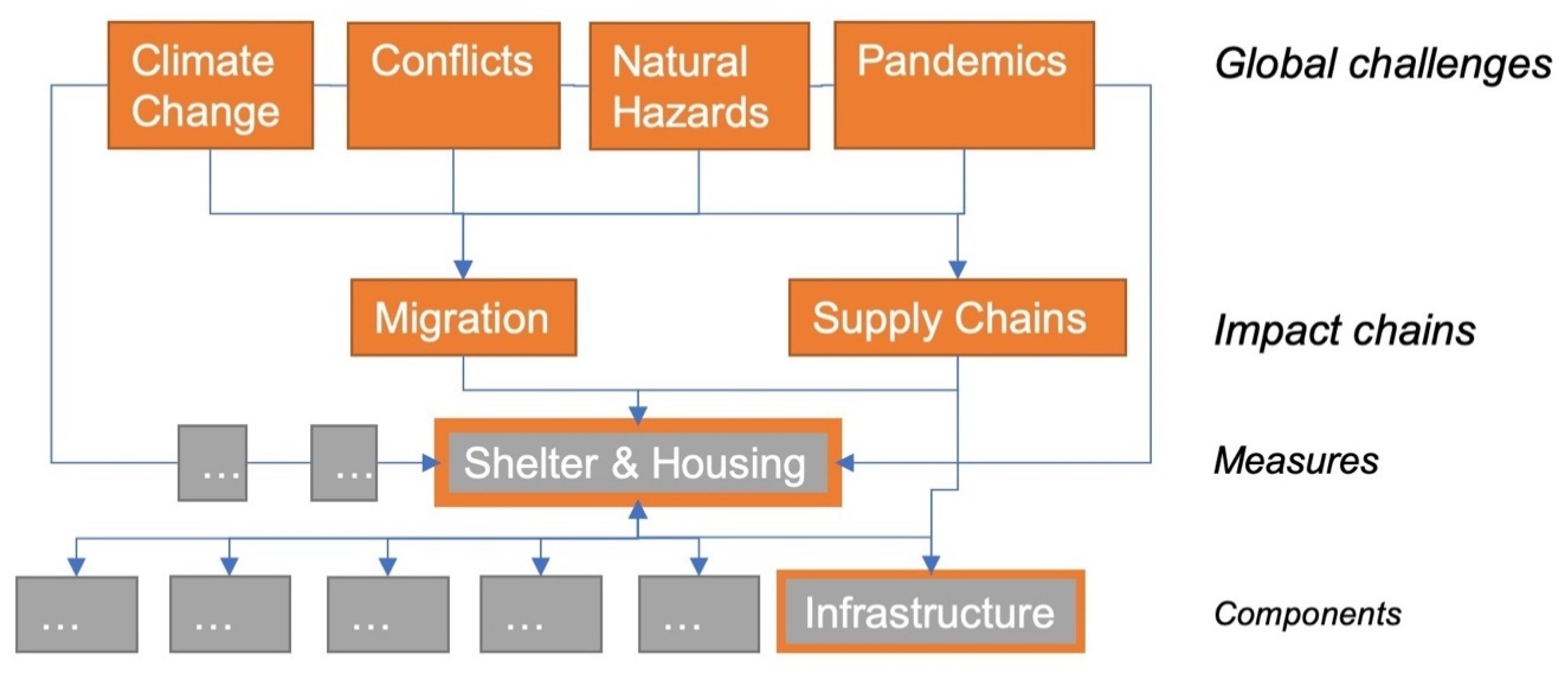 Climate Change
Conflicts
Natural Hazards
Pandemics
Global challenges

Migration
Supply Chains
Impact chains

…
…
Shelter & Housing
Measures

…
…
…
…
…
Infrastructure
Components